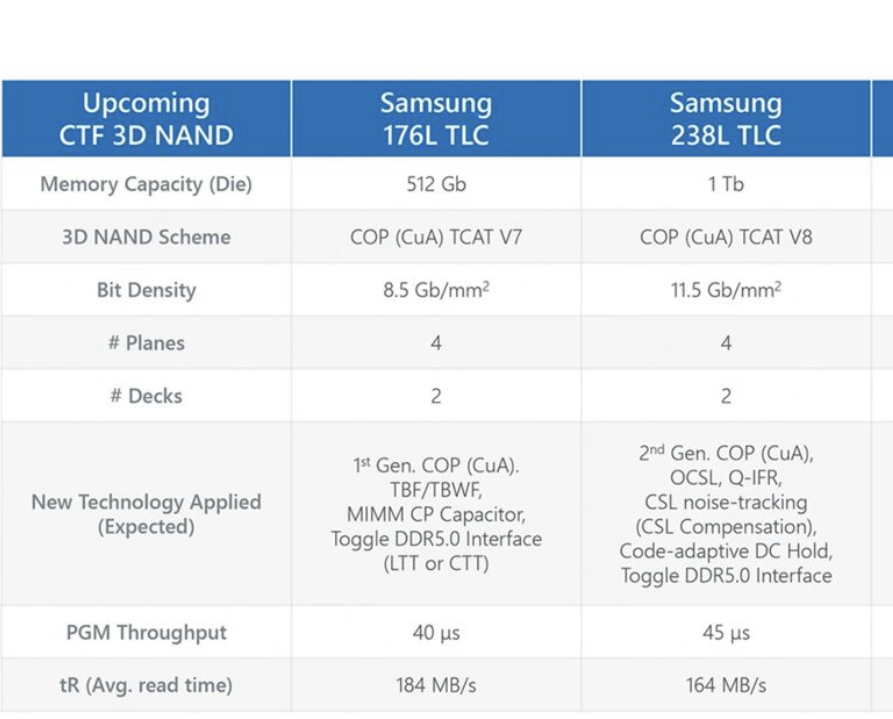 | Upcoming CTF 3D NAND | Samsung 176L TLC | Samsung 238L TLC |
|---|---|---|
| Memory Capacity (Die) | 512 Gb | 1 Tb |
| 3D NAND Scheme | COP (CuA) TCAT V7 | COP (CuA) TCAT V8 |
| Bit Density | 8.5 Gb/mm$^2$ | 11.5 Gb/mm$^2$ |
| # Planes | 4 | 4 |
| # Decks | 2 | 2 |
| New Technology Applied (Expected) | 1$^{st}$ Gen. COP (CuA). TBF/TBWF, MIMM CP Capacitor, Toggle DDR5.0 Interface (LTT or CTT) | 2$^{nd}$ Gen. COP (CuA), OCSL, Q-IFR, CSL noise-tracking (CSL Compensation), Code-adaptive DC Hold, Toggle DDR5.0 Interface |
| PGM Throughput | 40 µs | 45 µs |
| tR (Avg. read time) | 184 MB/s | 164 MB/s |